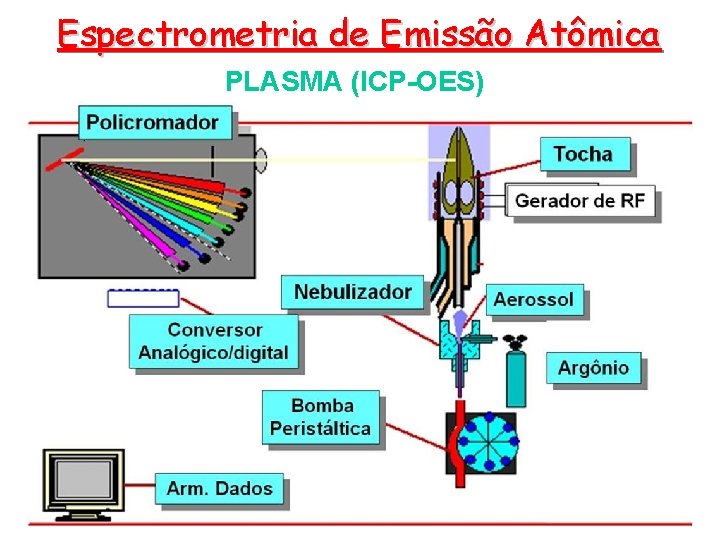 Espectrometria de Emissão Atômica

PLASMA (ICP-OES)

Policromador

Tocha

Gerador de RF

Nebulizador

Aerossol

Conversor Analógico/digital

Argônio

Bomba Peristáltica

Arm. Dados